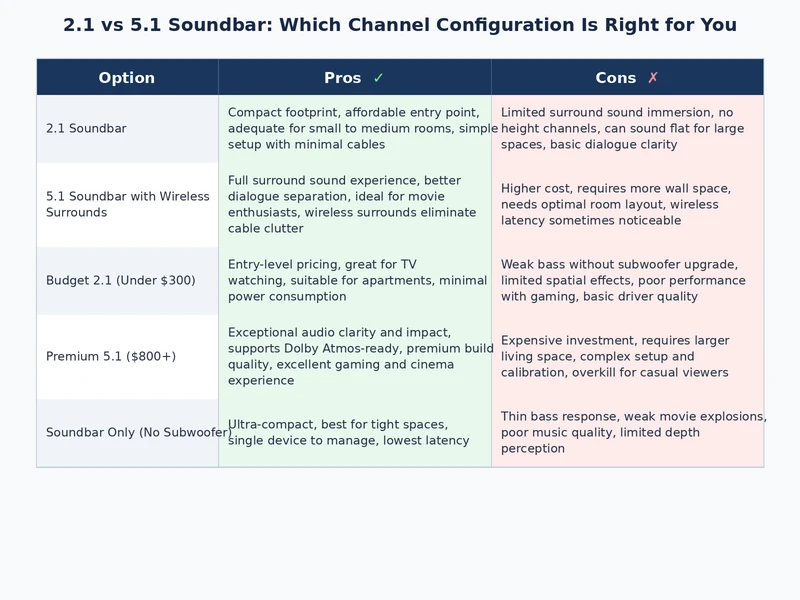 2.1 vs 5.1 Soundbar: Which Channel Configuration Is Right for You

| Option | Pros ✓ | Cons ✗ |
|---|---|---|
| 2.1 Soundbar | Compact footprint, affordable entry point, adequate for small to medium rooms, simple setup with minimal cables | Limited surround sound immersion, no height channels, can sound flat for large spaces, basic dialogue clarity |
| 5.1 Soundbar with Wireless Surrounds | Full surround sound experience, better dialogue separation, ideal for movie enthusiasts, wireless surrounds eliminate cable clutter | Higher cost, requires more wall space, needs optimal room layout, wireless latency sometimes noticeable |
| Budget 2.1 (Under $300) | Entry-level pricing, great for TV watching, suitable for apartments, minimal power consumption | Weak bass without subwoofer upgrade, limited spatial effects, poor performance with gaming, basic driver quality |
| Premium 5.1 ($800+) | Exceptional audio clarity and impact, supports Dolby Atmos-ready, premium build quality, excellent gaming and cinema experience | Expensive investment, requires larger living space, complex setup and calibration, overkill for casual viewers |
| Soundbar Only (No Subwoofer) | Ultra-compact, best for tight spaces, single device to manage, lowest latency | Thin bass response, weak movie explosions, poor music quality, limited depth perception |